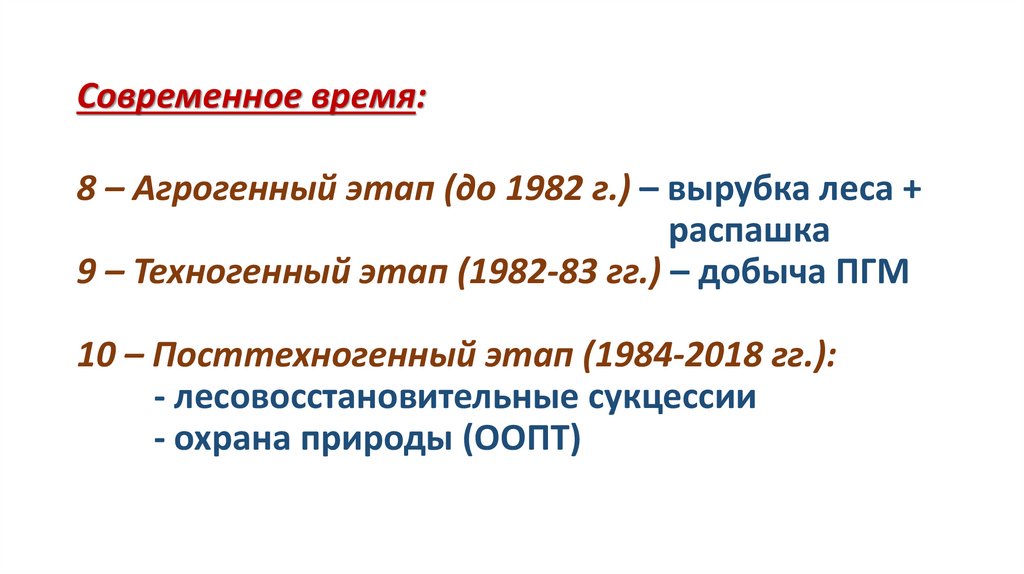 Современное время:

8 – Агрогенный этап (до 1982 г.) – вырубка леса + распашка
9 – Техногенный этап (1982-83 гг.) – добыча ПГМ

10 – Посттехногенный этап (1984-2018 гг.):
- лесовосстановительные сукцессии
- охрана природы (ООПТ)